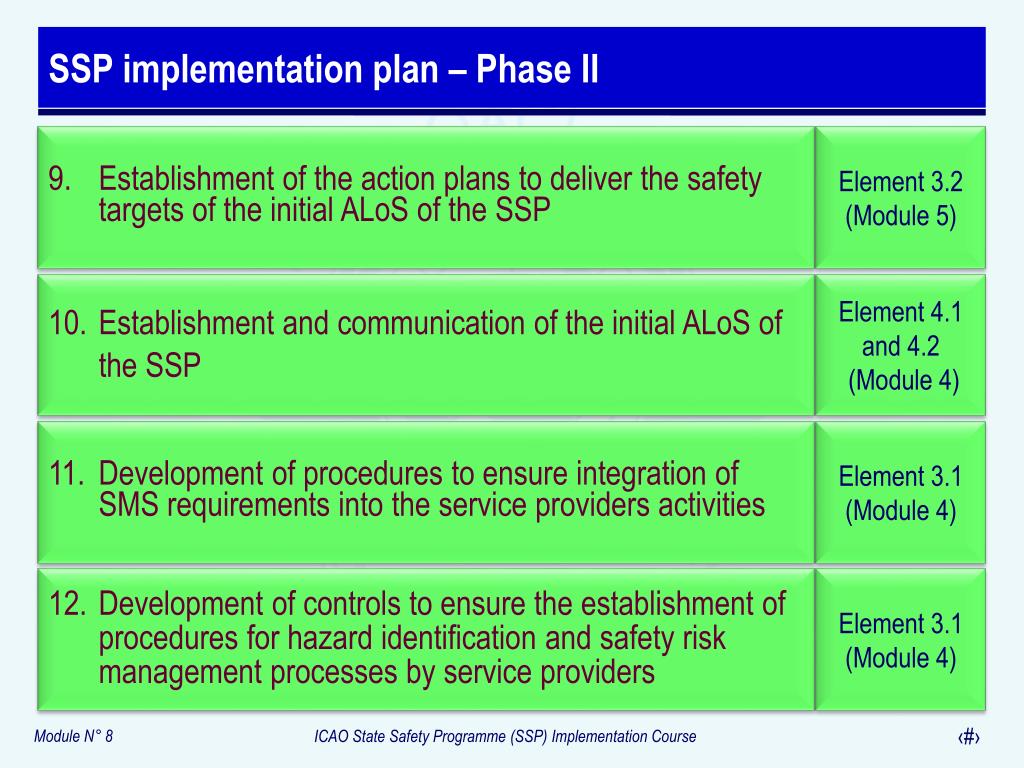 SSP implementation plan – Phase II

9. Establishment of the action plans to deliver the safety targets of the initial ALoS of the SSP

Element 3.2 (Module 5)

10. Establishment and communication of the initial ALoS of the SSP

Element 4.1 and 4.2 (Module 4)

11. Development of procedures to ensure integration of SMS requirements into the service providers activities

Element 3.1 (Module 4)

12. Development of controls to ensure the establishment of procedures for hazard identification and safety risk management processes by service providers

Element 3.1 (Module 4)

Module N° 8

ICAO State Safety Programme (SSP) Implementation Course

‹#›